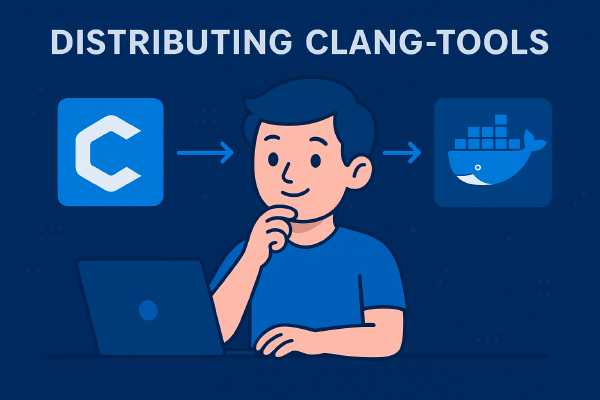 DISTRIBUTING CLANG-TOOLS

C